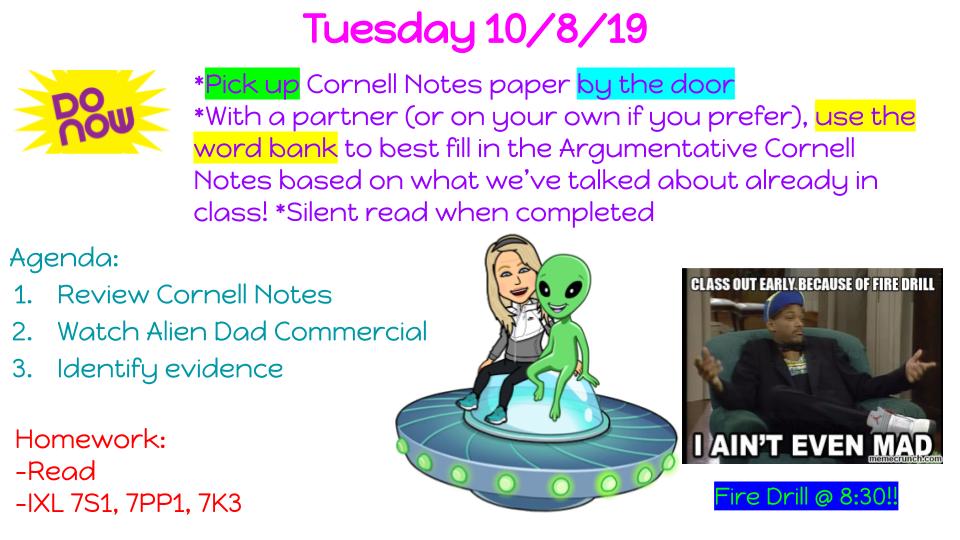 Tuesday 10/8/19

DO NOW

*Pick up Cornell Notes paper by the door
*With a partner (or on your own if you prefer), use the word bank to best fill in the Argumentative Cornell Notes based on what we've talked about already in class! *Silent read when completed

Agenda:
1. Review Cornell Notes
2. Watch Alien Dad Commercial
3. Identify evidence

Homework:
-Read
-IXL 7S1, 7PP1, 7K3

CLASS OUT EARLY BECAUSE OF FIRE DRILL
I AIN'T EVEN MAD
memecrunch.com

Fire Drill @ 8:30!!